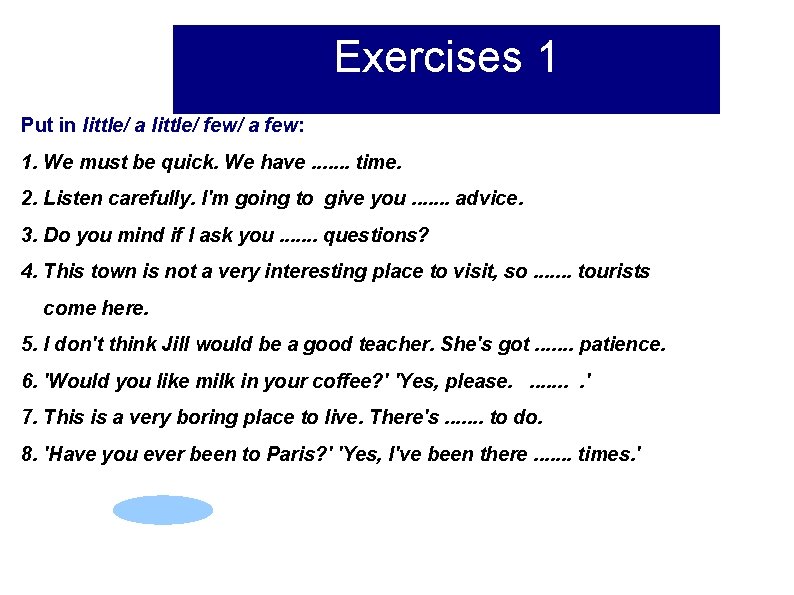 Exercises 1

Put in little/ a little/ few/ a few:

1. We must be quick. We have ....... time.

2. Listen carefully. I'm going to give you ....... advice.

3. Do you mind if I ask you ....... questions?

4. This town is not a very interesting place to visit, so ....... tourists come here.

5. I don't think Jill would be a good teacher. She's got ....... patience.

6. 'Would you like milk in your coffee?' 'Yes, please. ....... .'

7. This is a very boring place to live. There's ....... to do.

8. 'Have you ever been to Paris?' 'Yes, I've been there ....... times.'